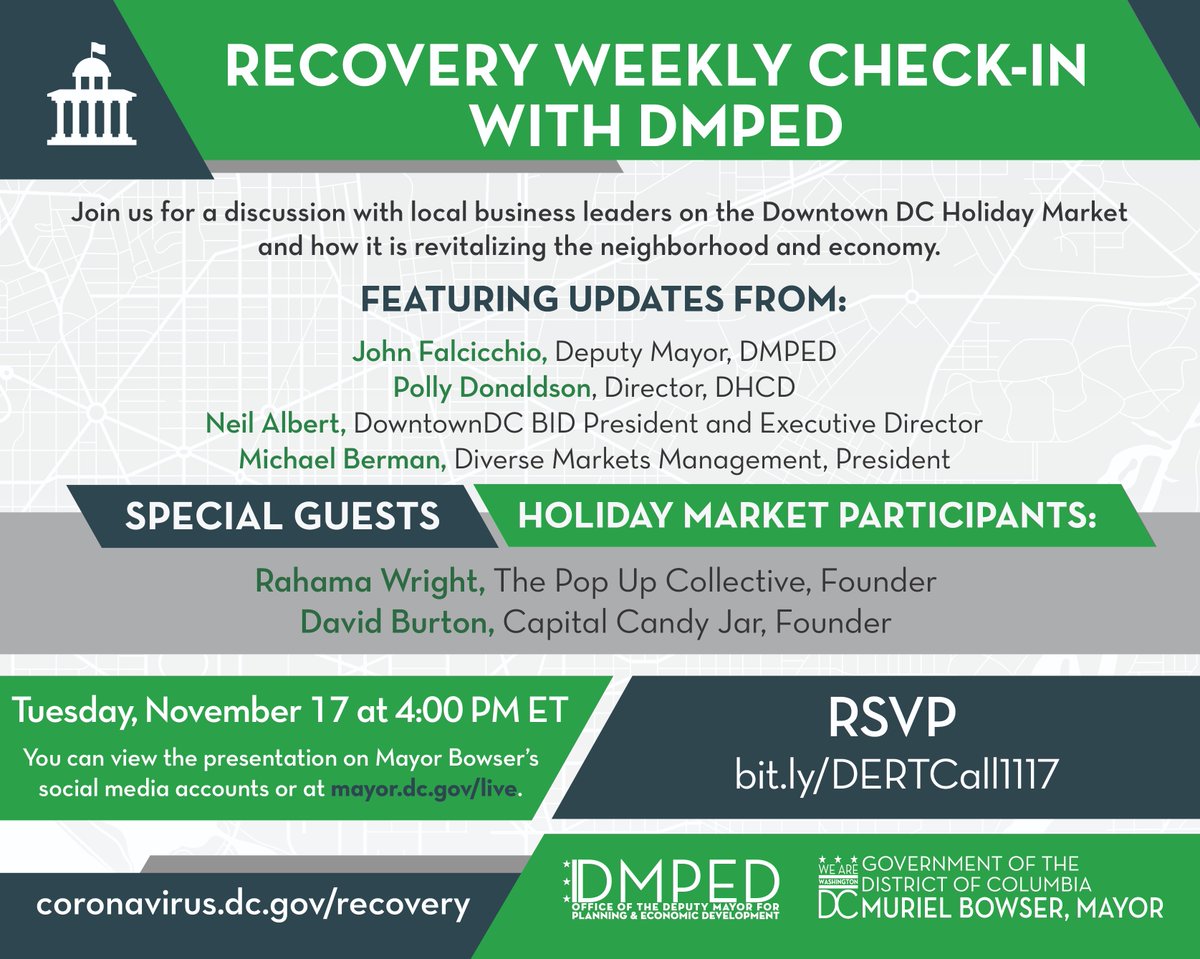 RECOVERY WEEKLY CHECK-IN WITH DMPED

Join us for a discussion with local business leaders on the Downtown DC Holiday Market and how it is revitalizing the neighborhood and economy.

FEATURING UPDATES FROM:

John Falcicchio, Deputy Mayor, DMPED
Polly Donaldson, Director, DHCD
Neil Albert, DowntownDC BID President and Executive Director
Michael Berman, Diverse Markets Management, President

SPECIAL GUESTS HOLIDAY MARKET PARTICIPANTS:

Rahama Wright, The Pop Up Collective, Founder
David Burton, Capital Candy Jar, Founder

Tuesday, November 17 at 4:00 PM ET

You can view the presentation on Mayor Bowser's social media accounts or at mayor.dc.gov/live.

RSVP
bit.ly/DERTCall1117

coronavirus.dc.gov/recovery

DMPED
OFFICE OF THE DEPUTY MAYOR FOR PLANNING & ECONOMIC DEVELOPMENT

WE ARE WASHINGTON DC
GOVERNMENT OF THE DISTRICT OF COLUMBIA
MURIEL BOWSER, MAYOR